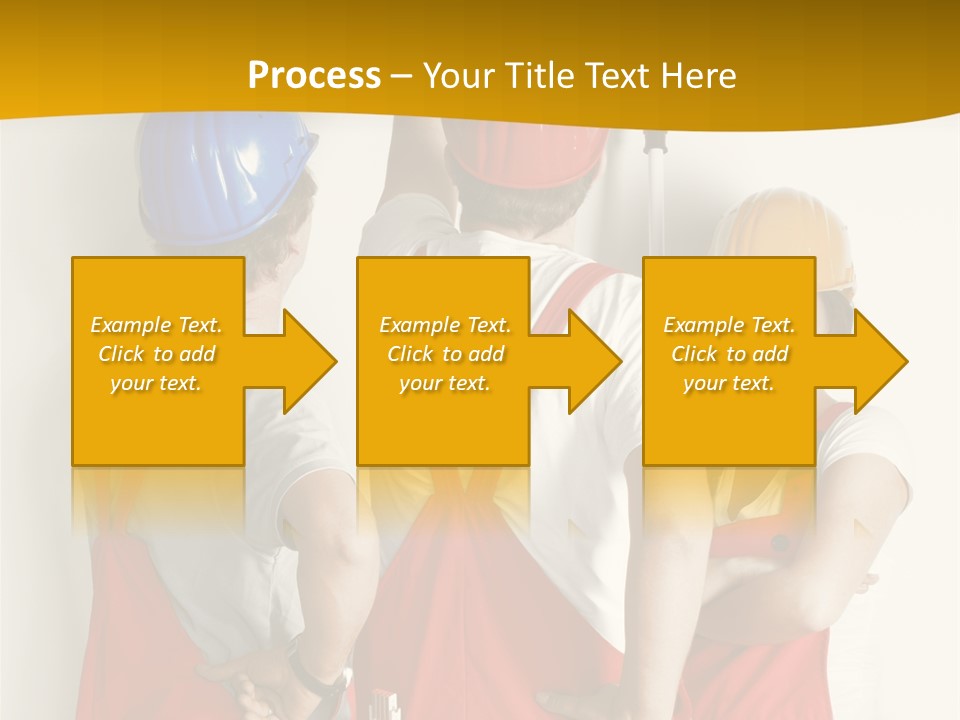 Process – Your Title Text Here

Example Text. Click to add your text.

Example Text. Click to add your text.

Example Text. Click to add your text.